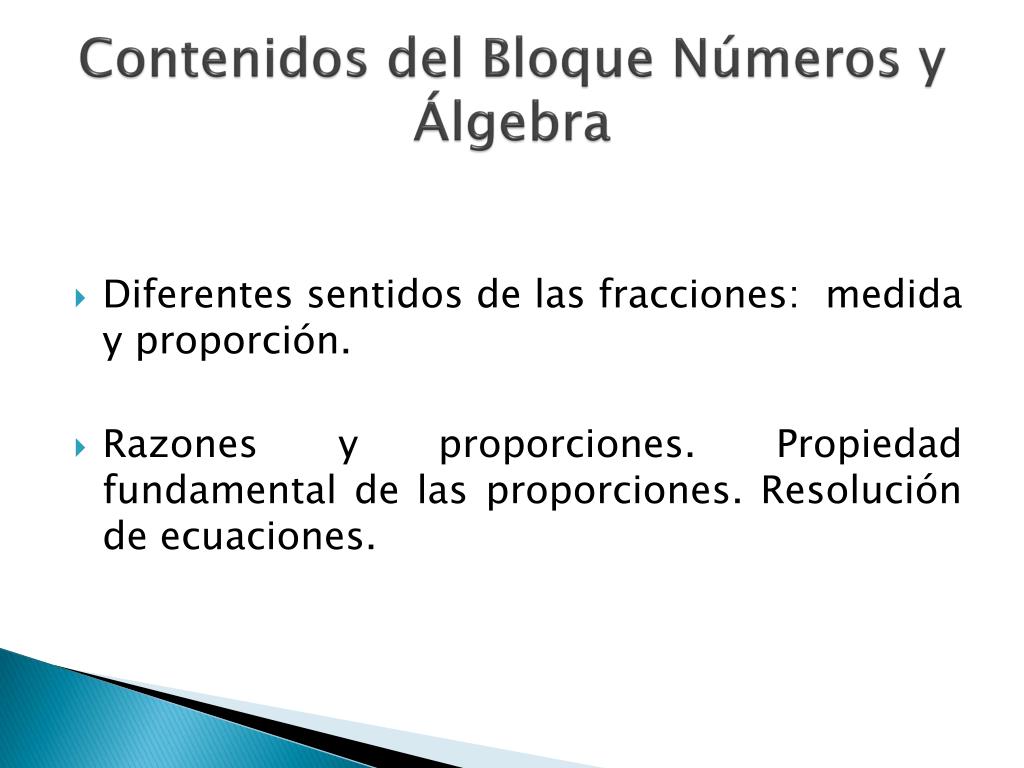 Contenidos del Bloque Números y Álgebra

Diferentes sentidos de las fracciones: medida y proporción.

Razones y proporciones. Propiedad fundamental de las proporciones. Resolución de ecuaciones.